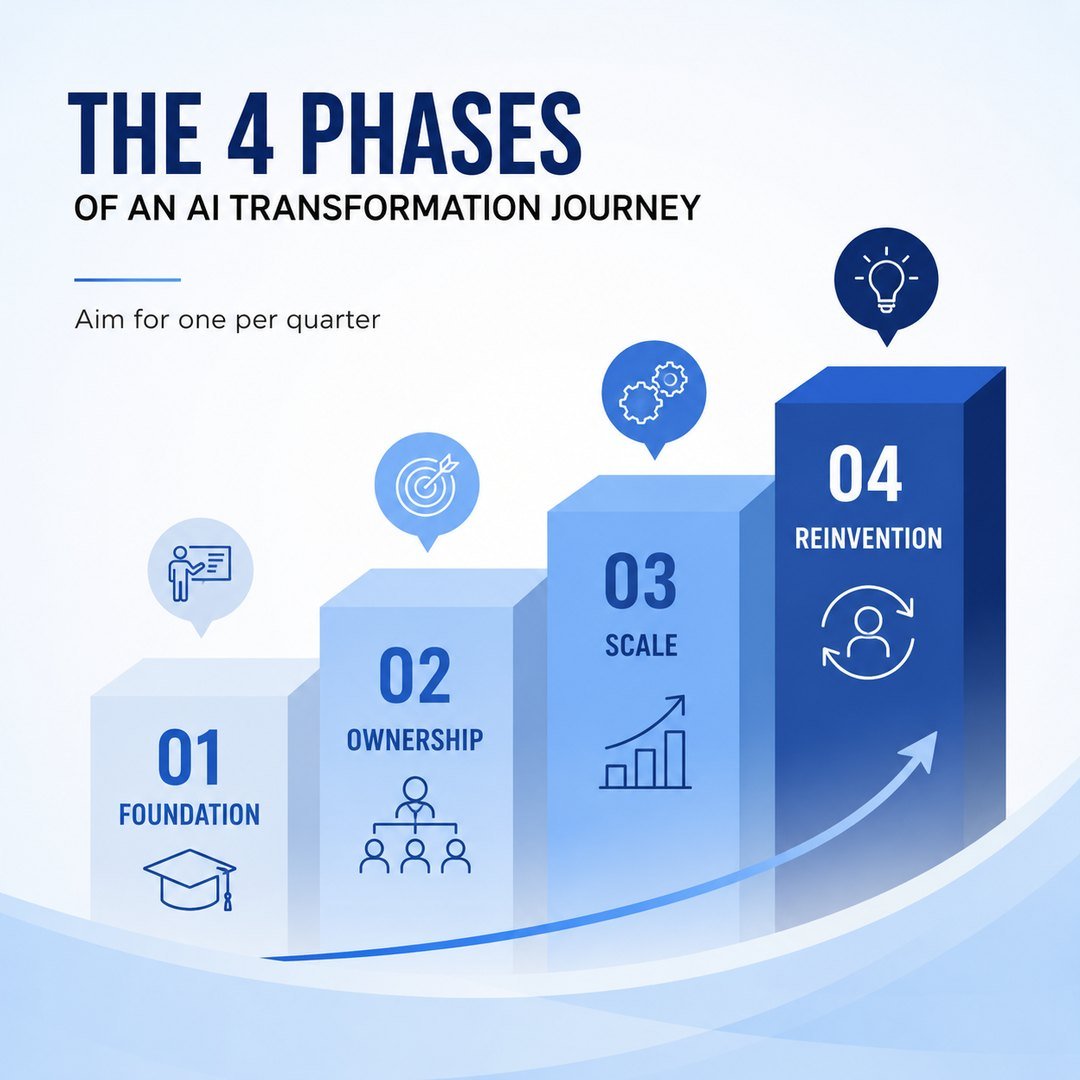 THE 4 PHASES
OF AN AI TRANSFORMATION JOURNEY

Aim for one per quarter

01
FOUNDATION

02
OWNERSHIP

03
SCALE

04
REINVENTION